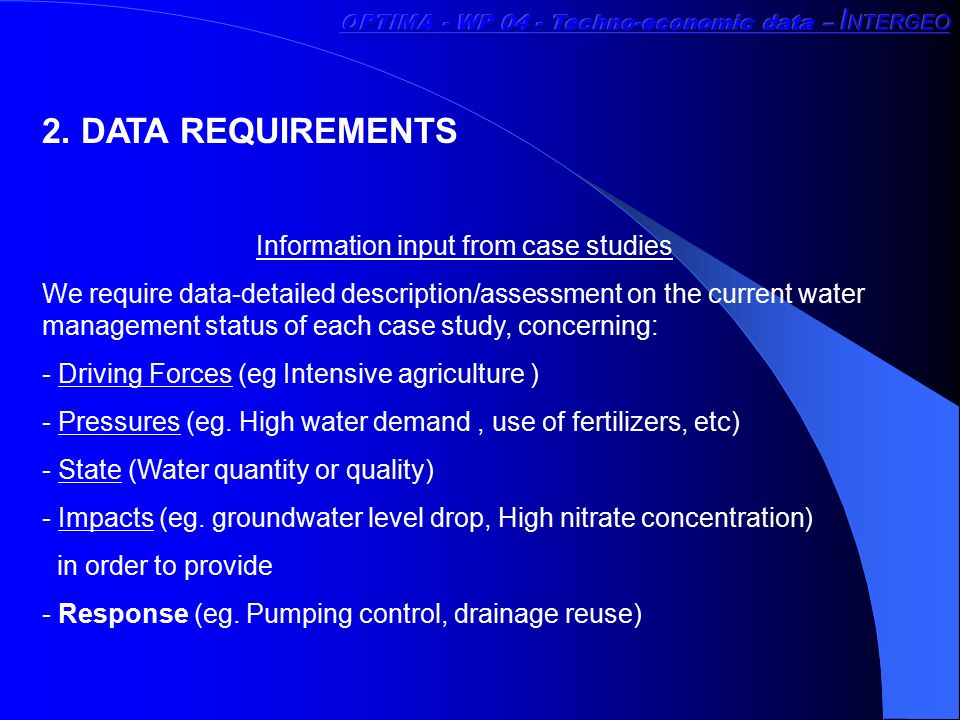 OPTIMA - WP 04 - Techno-economic data – INTERGEO

2. DATA REQUIREMENTS

Information input from case studies

We require data-detailed description/assessment on the current water management status of each case study, concerning:

- Driving Forces (eg Intensive agriculture )

- Pressures (eg. High water demand , use of fertilizers, etc)

- State (Water quantity or quality)

- Impacts (eg. groundwater level drop, High nitrate concentration)

in order to provide

- Response (eg. Pumping control, drainage reuse)